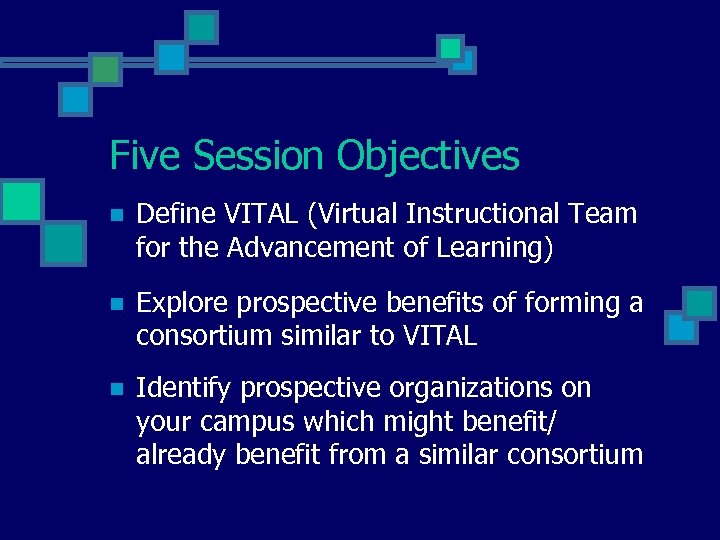 Five Session Objectives

- Define VITAL (Virtual Instructional Team for the Advancement of Learning)
- Explore prospective benefits of forming a consortium similar to VITAL
- Identify prospective organizations on your campus which might benefit/ already benefit from a similar consortium